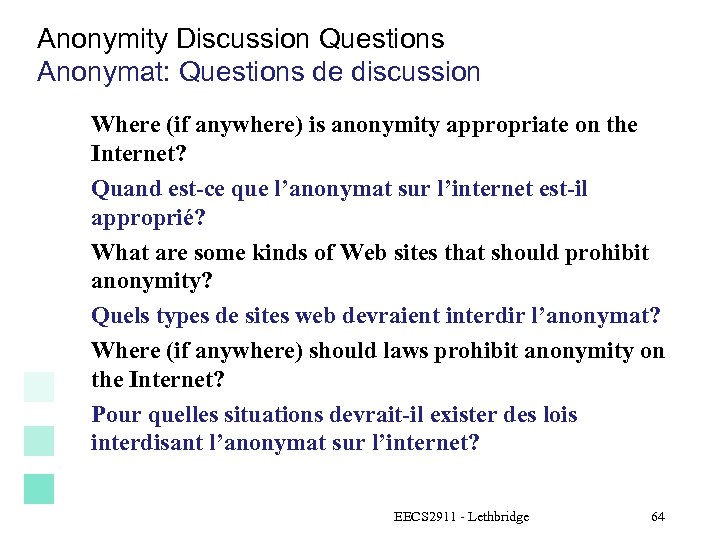 Anonymity Discussion Questions
Anonymat: Questions de discussion

Where (if anywhere) is anonymity appropriate on the Internet?

Quand est-ce que l’anonymat sur l’internet est-il approprié?

What are some kinds of Web sites that should prohibit anonymity?

Quels types de sites web devraient interdir l’anonymat?

Where (if anywhere) should laws prohibit anonymity on the Internet?

Pour quelles situations devrait-il exister des lois interdisant l’anonymat sur l’internet?

EECS2911 - Lethbridge

64